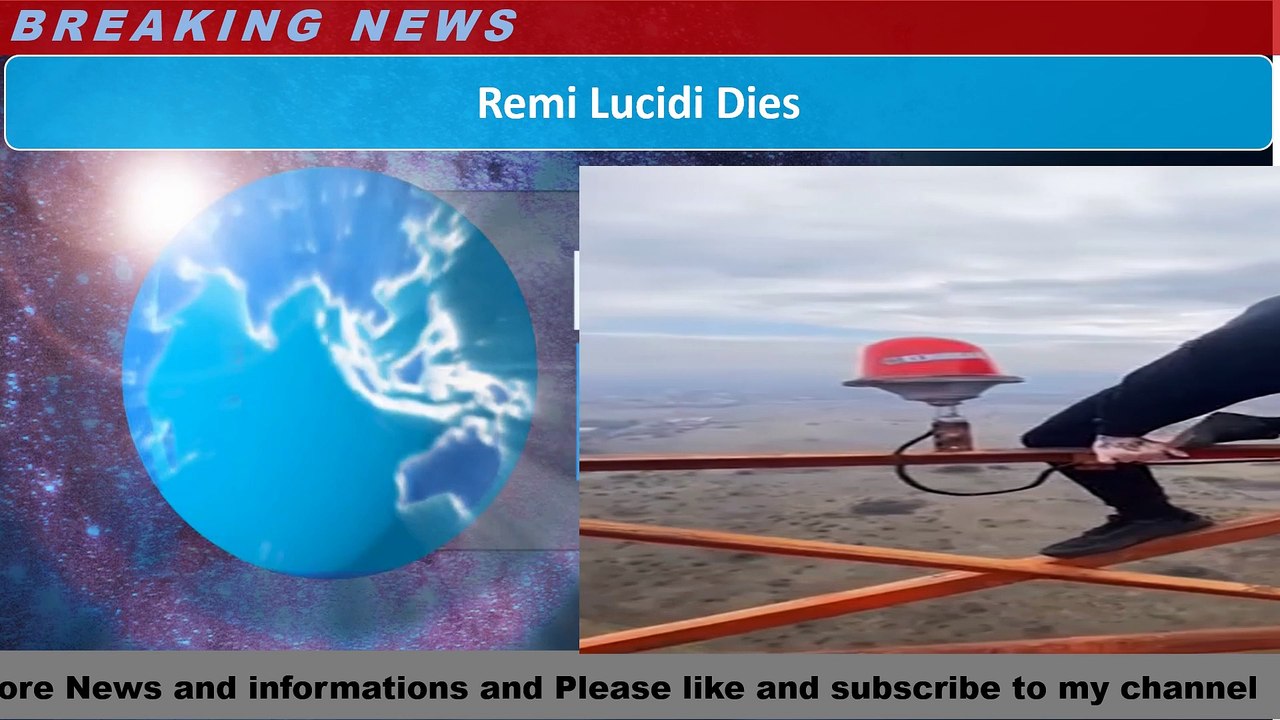 BREAKING NEWS

Remi Lucidi Dies

ore News and informations and Please like and subscribe to my channel